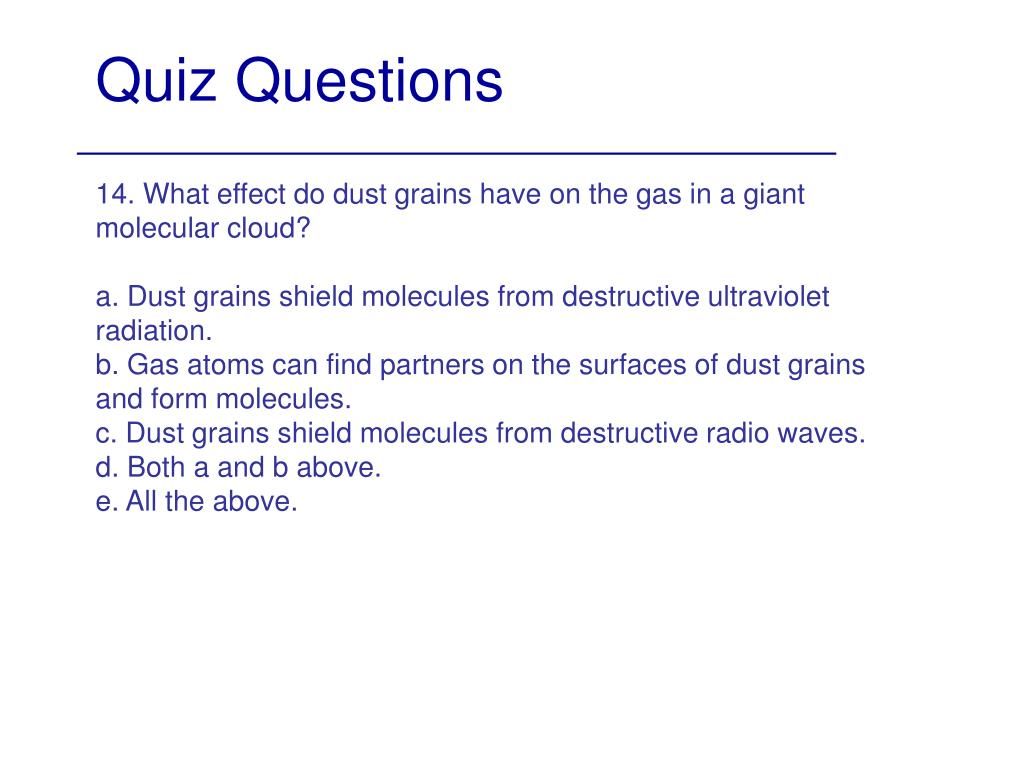 Quiz Questions

14. What effect do dust grains have on the gas in a giant molecular cloud?

a. Dust grains shield molecules from destructive ultraviolet radiation.
b. Gas atoms can find partners on the surfaces of dust grains and form molecules.
c. Dust grains shield molecules from destructive radio waves.
d. Both a and b above.
e. All the above.